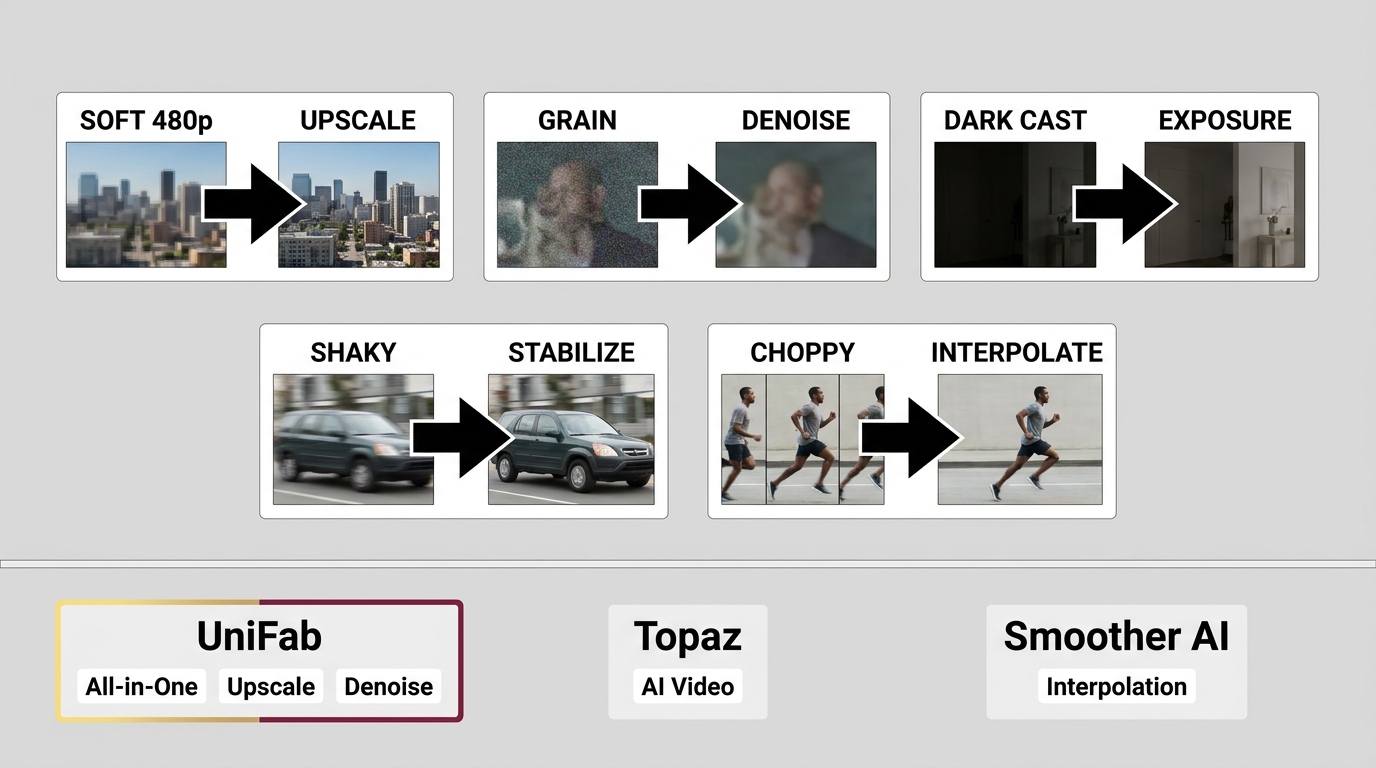 SOFT 480p UPSCALE

GRAIN DENOISE

DARK CAST EXPOSURE

SHAKY STABILIZE

CHOPPY INTERPOLATE

UniFab
All-in-One Upscale Denoise

Topaz
AI Video

Smoother AI
Interpolation